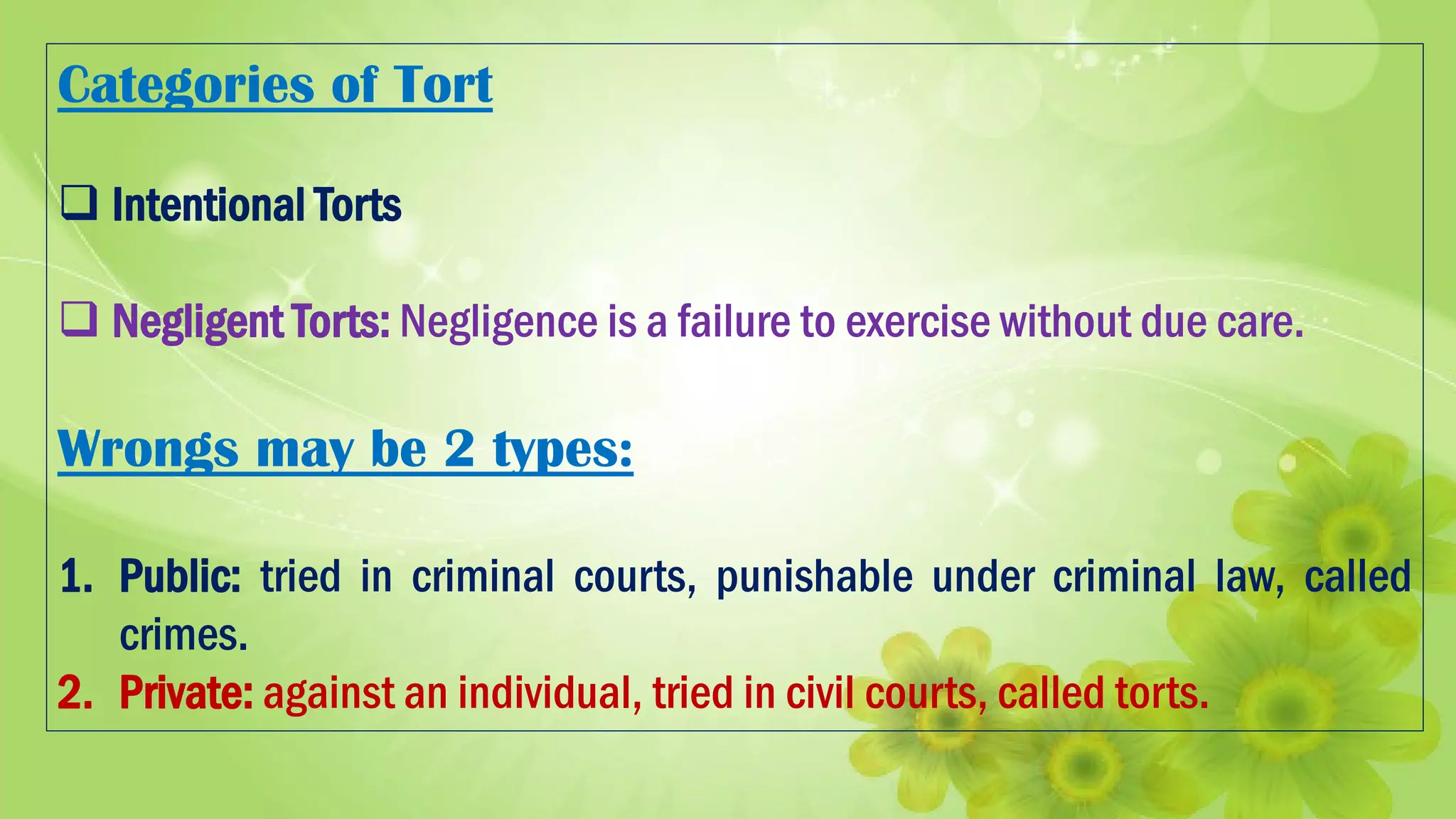 Categories of Tort

❑ Intentional Torts

❑ Negligent Torts: Negligence is a failure to exercise without due care.

Wrongs may be 2 types:

1. Public: tried in criminal courts, punishable under criminal law, called crimes.
2. Private: against an individual, tried in civil courts, called torts.